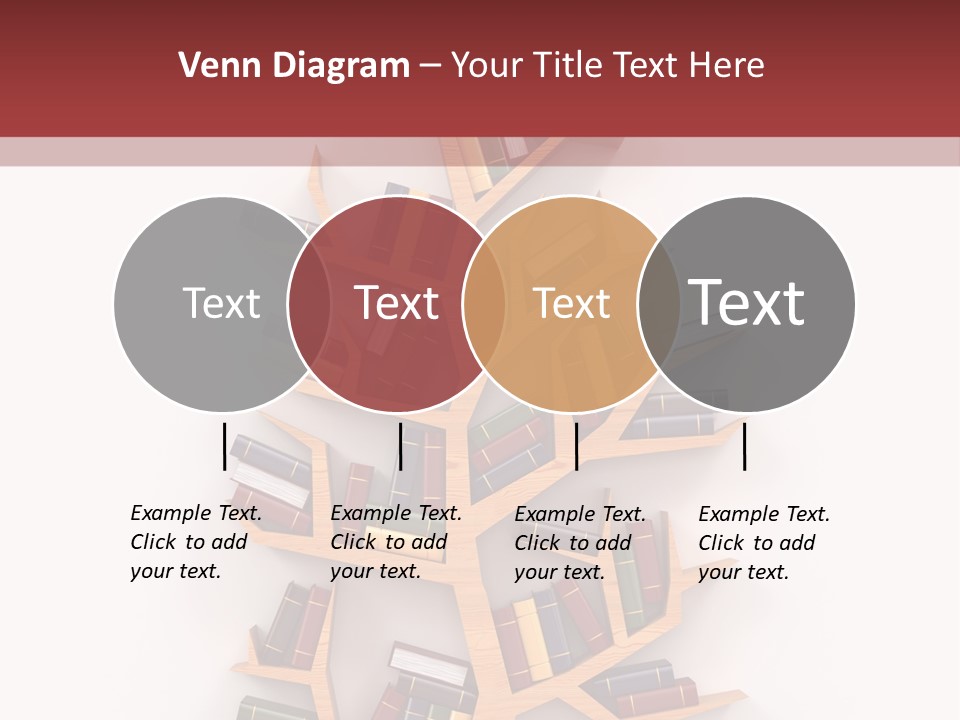 Venn Diagram – Your Title Text Here

Text

Text

Text

Text

Example Text. Click to add your text.

Example Text. Click to add your text.

Example Text. Click to add your text.

Example Text. Click to add your text.